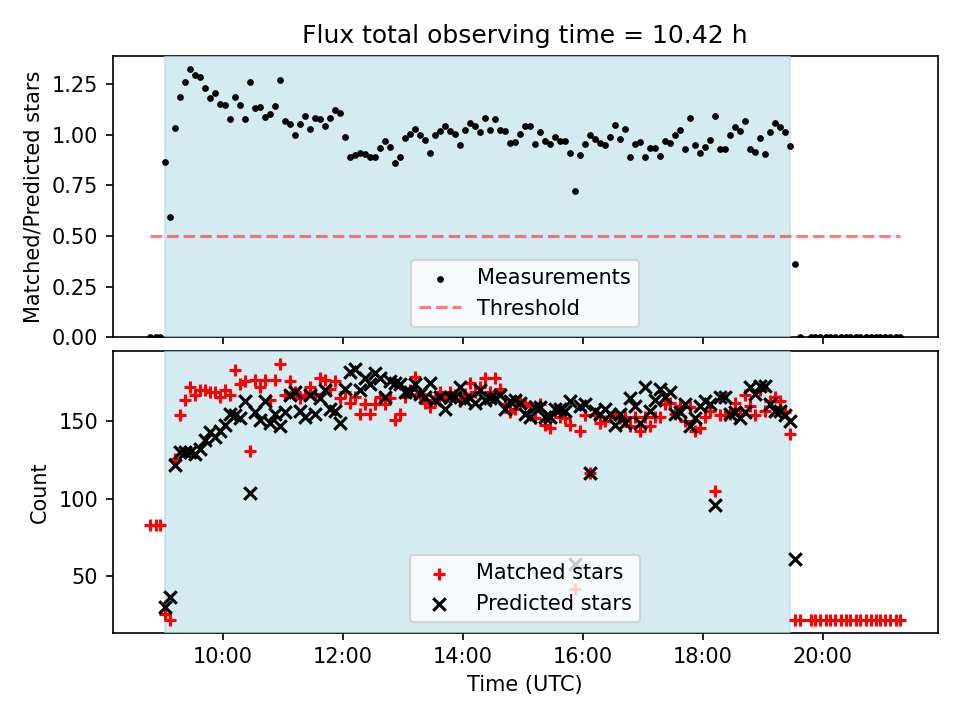 Flux total observing time = 10.42 h

Matched/Predicted stars

1.25
1.00
0.75
0.50
0.25
0.00

Measurements
Threshold

Count

150
100
50

Matched stars
Predicted stars

10:00
12:00
14:00
16:00
18:00
20:00

Time (UTC)